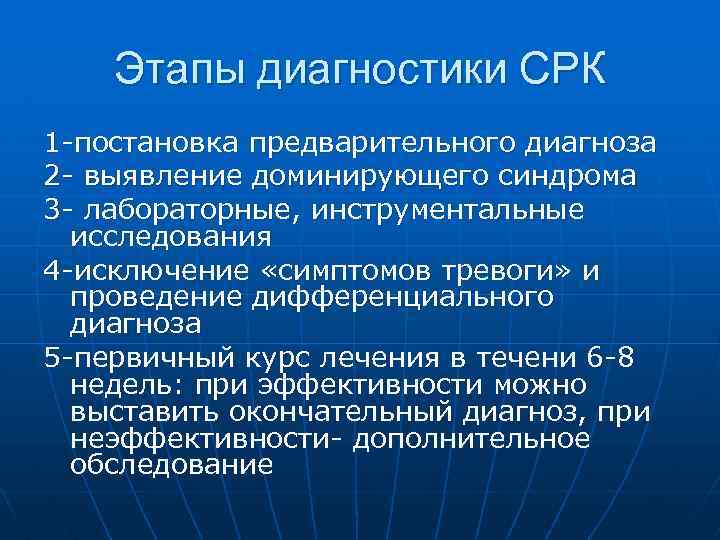 Этапы диагностики СРК

1-постановка предварительного диагноза

2- выявление доминирующего синдрома

3- лабораторные, инструментальные исследования

4-исключение «симптомов тревоги» и проведение дифференциального диагноза

5-первичный курс лечения в течени 6-8 недель: при эффективности можно выставить окончательный диагноз, при неэффективности- дополнительное обследование